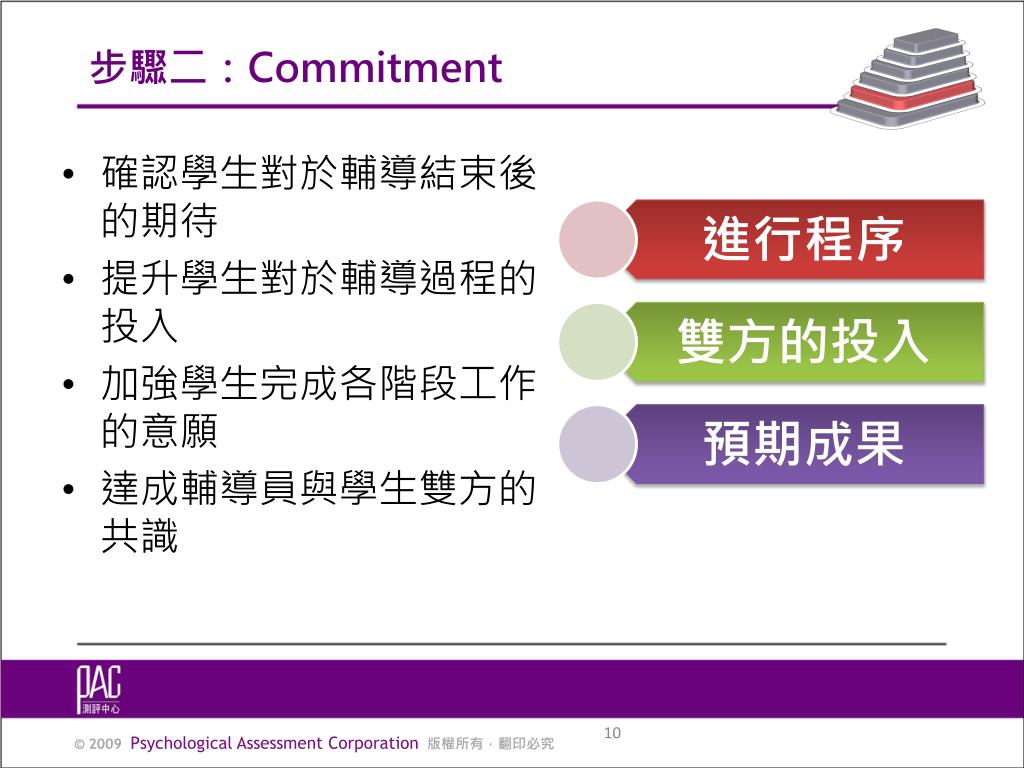 步驟二：Commitment

• 確認學生對於輔導結束後的期待
• 提升學生對於輔導過程的投入
• 加強學生完成各階段工作的意願
• 達成輔導員與學生雙方的共識

進行程序

雙方的投入

預期成果

PAC
測評中心

© 2009 Psychological Assessment Corporation 版權所有．翻印必究

10